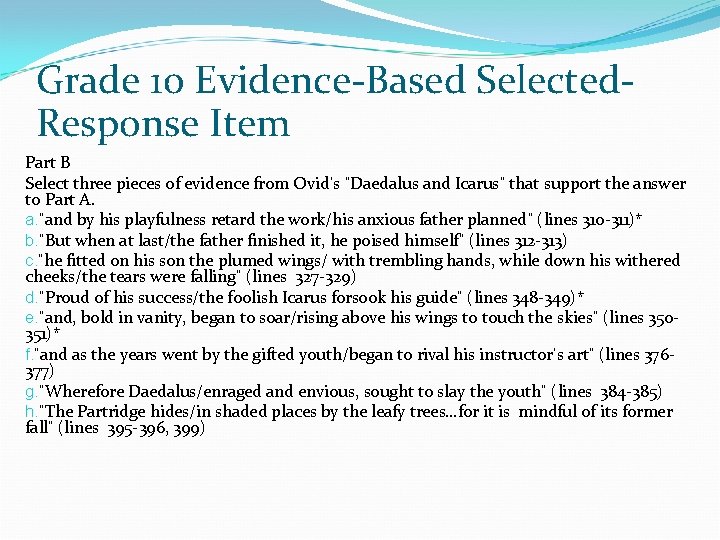 Grade 10 Evidence-Based Selected-Response Item

Part B
Select three pieces of evidence from Ovid's "Daedalus and Icarus" that support the answer to Part A.
a."and by his playfulness retard the work/his anxious father planned" (lines 310-311)*
b."But when at last/the father finished it, he poised himself" (lines 312-313)
c."he fitted on his son the plumed wings/ with trembling hands, while down his withered cheeks/the tears were falling" (lines 327-329)
d."Proud of his success/the foolish Icarus forsook his guide" (lines 348-349)*
e."and, bold in vanity, began to soar/rising above his wings to touch the skies" (lines 350-351)*
f."and as the years went by the gifted youth/began to rival his instructor's art" (lines 376-377)
g."Wherefore Daedalus/enraged and envious, sought to slay the youth" (lines 384-385)
h."The Partridge hides/in shaded places by the leafy trees...for it is mindful of its former fall" (lines 395-396, 399)